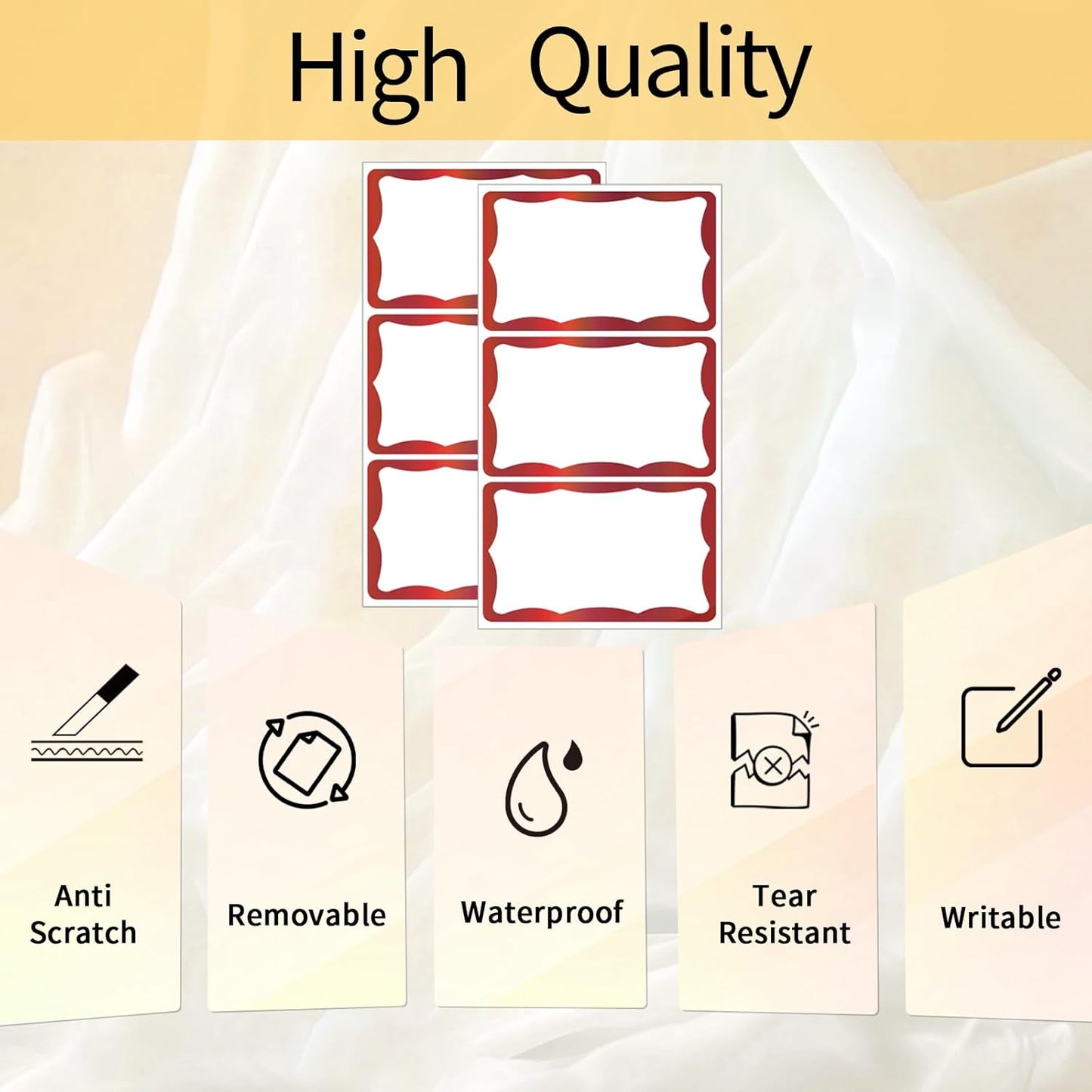 High Quality

Anti Scratch

Removable

Waterproof

Tear Resistant

Writable